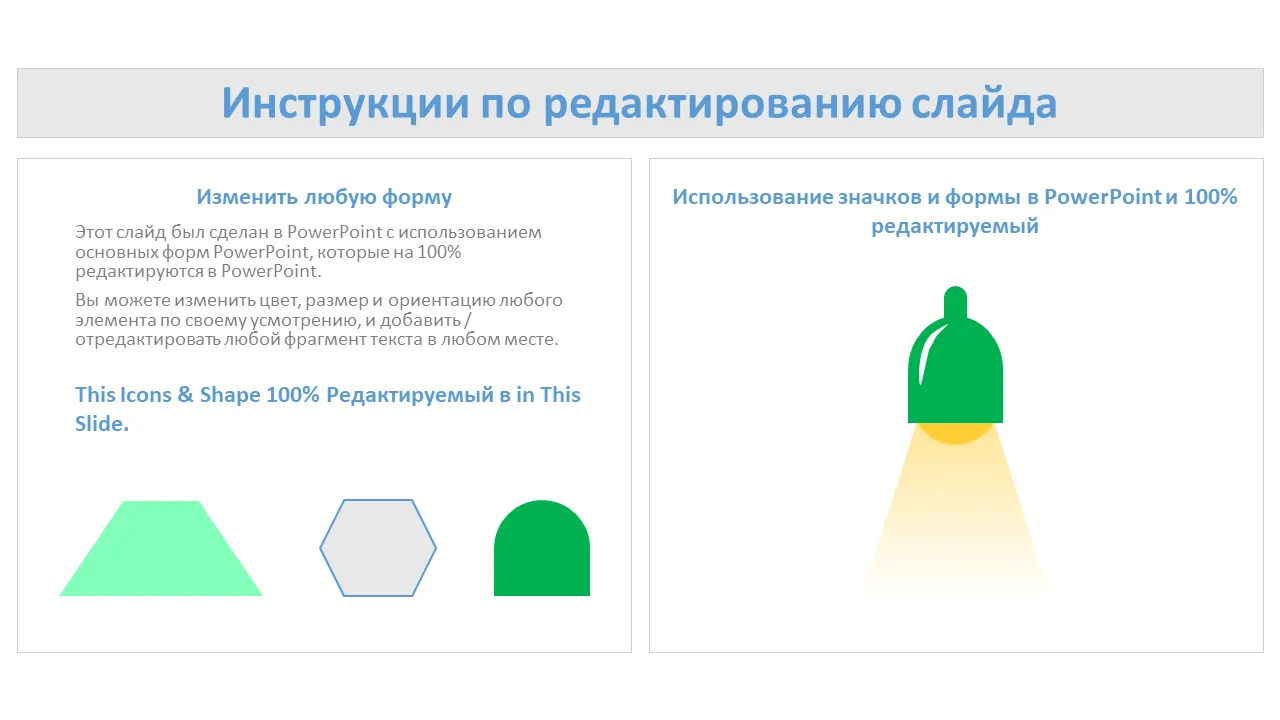 Инструкции по редактированию слайда

Изменить любую форму

Этот слайд был сделан в PowerPoint с использованием основных форм PowerPoint, которые на 100% редактируются в PowerPoint.

Вы можете изменить цвет, размер и ориентацию любого элемента по своему усмотрению, и добавить / отредактировать любой фрагмент текста в любом месте.

This Icons & Shape 100% Редактируемый в in This Slide.

Использование значков и формы в PowerPoint и 100% редактируемый